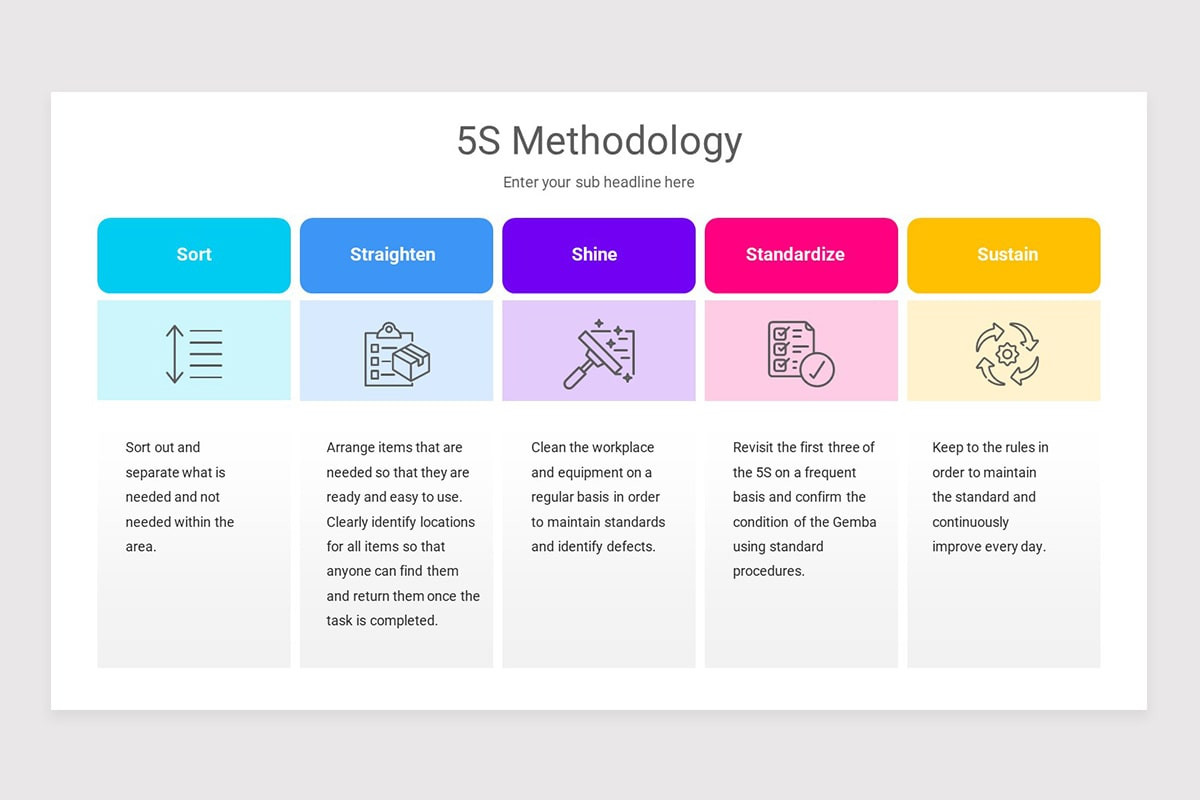 5S Methodology

Enter your sub headline here

Sort

Sort out and separate what is needed and not needed within the area.

Straighten

Arrange items that are needed so that they are ready and easy to use. Clearly identify locations for all items so that anyone can find them and return them once the task is completed.

Shine

Clean the workplace and equipment on a regular basis in order to maintain standards and identify defects.

Standardize

Revisit the first three of the 5S on a frequent basis and confirm the condition of the Gemba using standard procedures.

Sustain

Keep to the rules in order to maintain the standard and continuously improve every day.